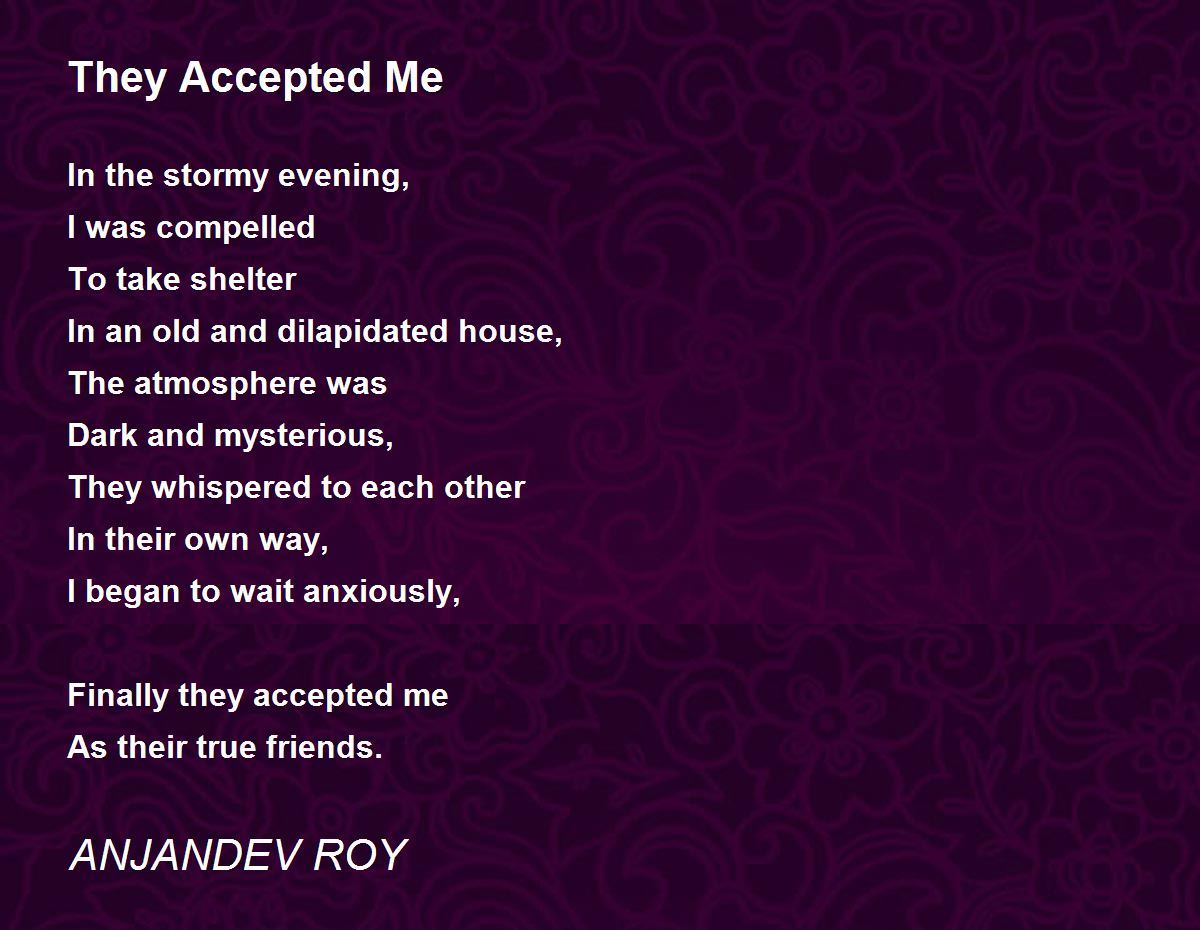 They Accepted Me

In the stormy evening,
I was compelled
To take shelter
In an old and dilapidated house,
The atmosphere was
Dark and mysterious,
They whispered to each other
In their own way,
I began to wait anxiously,

Finally they accepted me
As their true friends.

ANJANDEV ROY